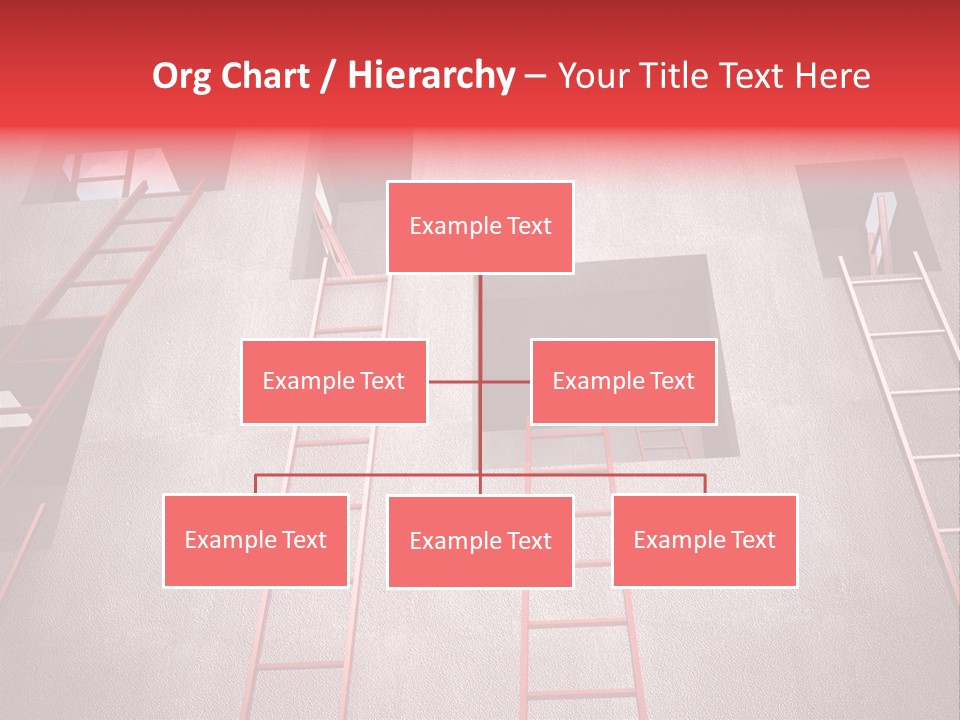 Org Chart / Hierarchy – Your Title Text Here

Example Text

Example Text

Example Text

Example Text

Example Text

Example Text